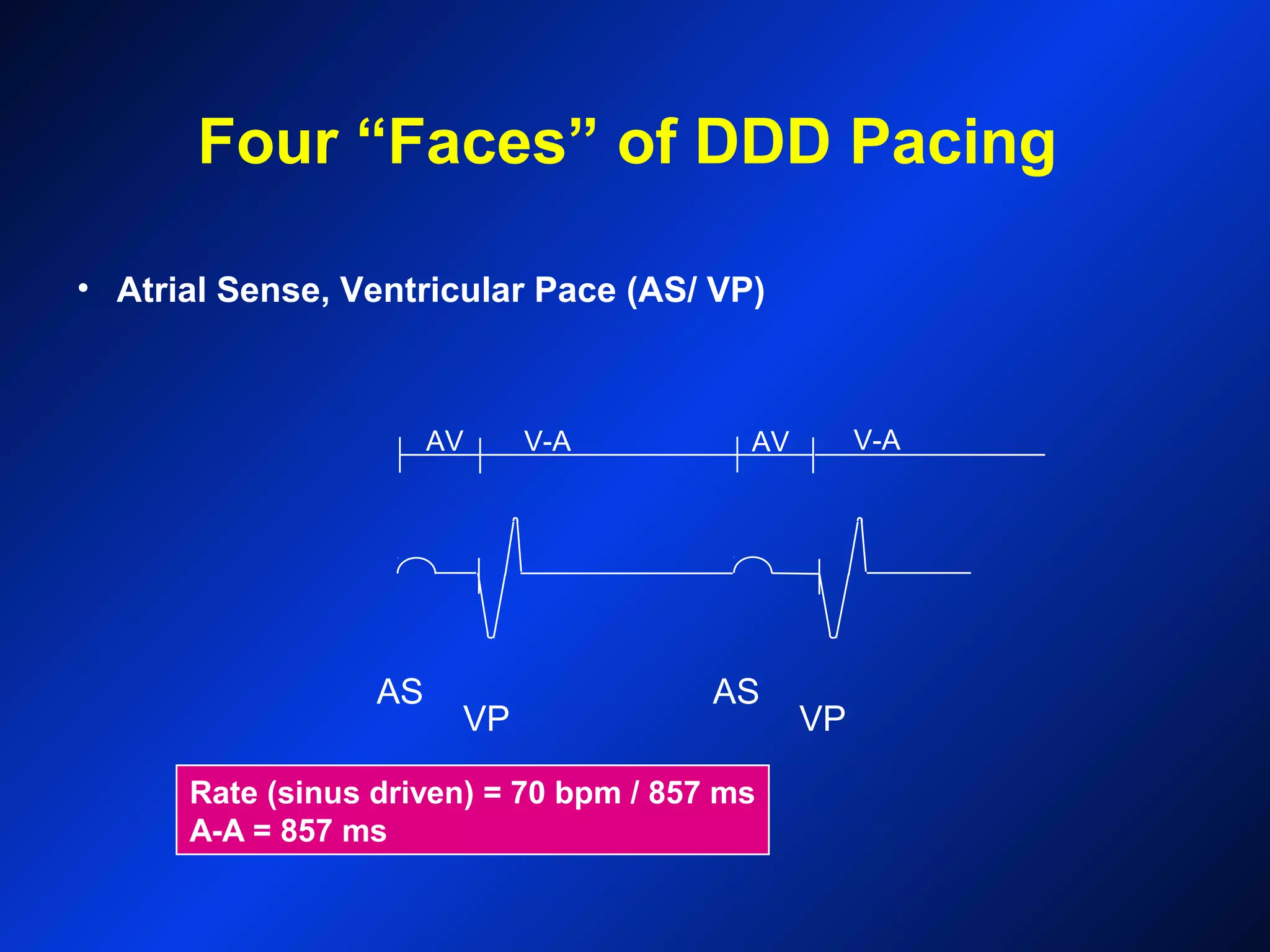 Four “Faces” of DDD Pacing

• Atrial Sense, Ventricular Pace (AS/ VP)

AV V-A AV V-A

AS VP AS VP

Rate (sinus driven) = 70 bpm / 857 ms
A-A = 857 ms